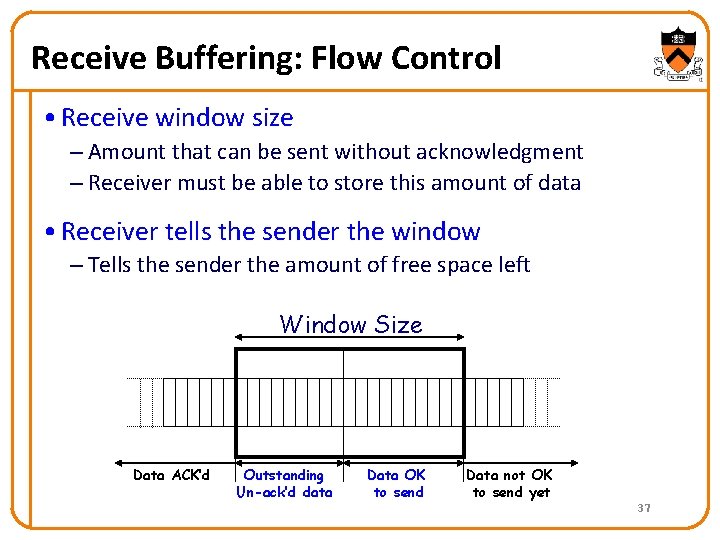 Receive Buffering: Flow Control

• Receive window size
– Amount that can be sent without acknowledgment
– Receiver must be able to store this amount of data

• Receiver tells the sender the window
– Tells the sender the amount of free space left

Window Size

Data ACK'd
Outstanding Un-ack'd data
Data OK to send
Data not OK to send yet

37